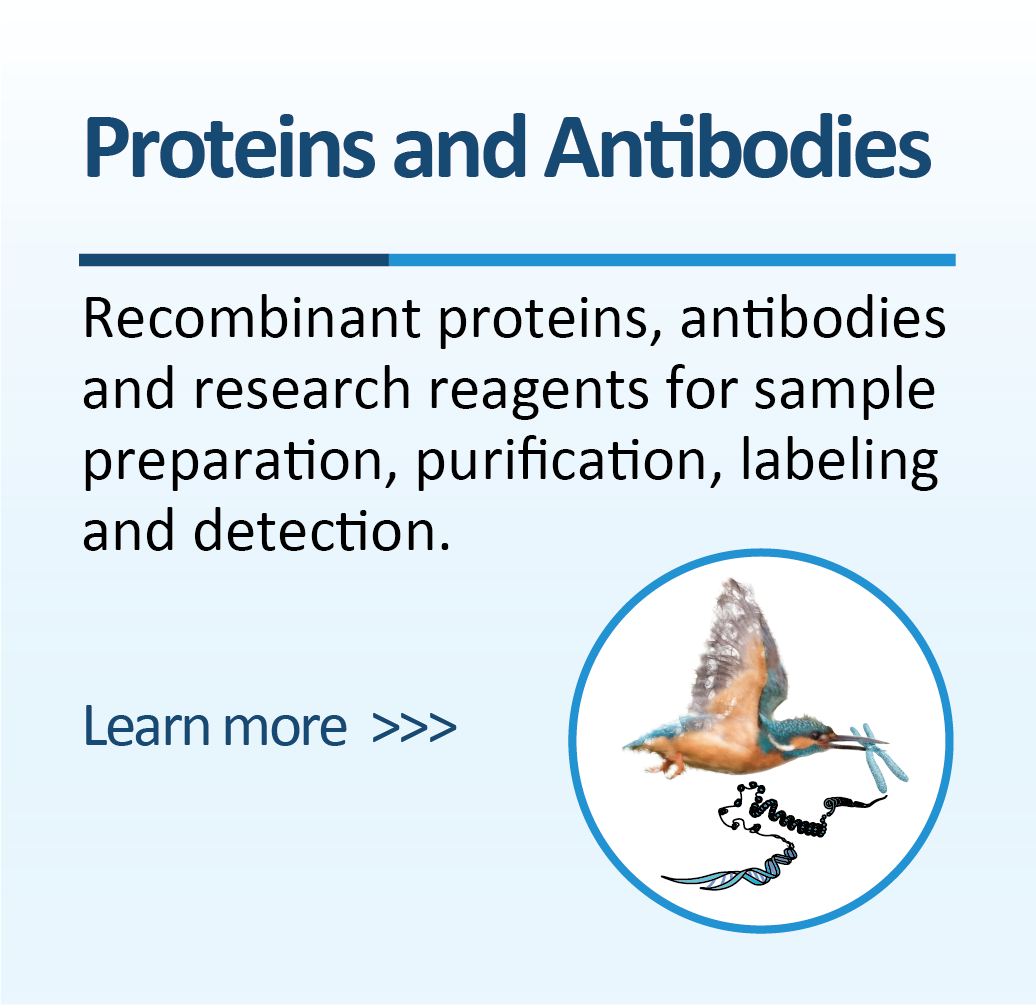 Proteins and Antibodies

Recombinant proteins, antibodies and research reagents for sample preparation, purification, labeling and detection.

Learn more >>>